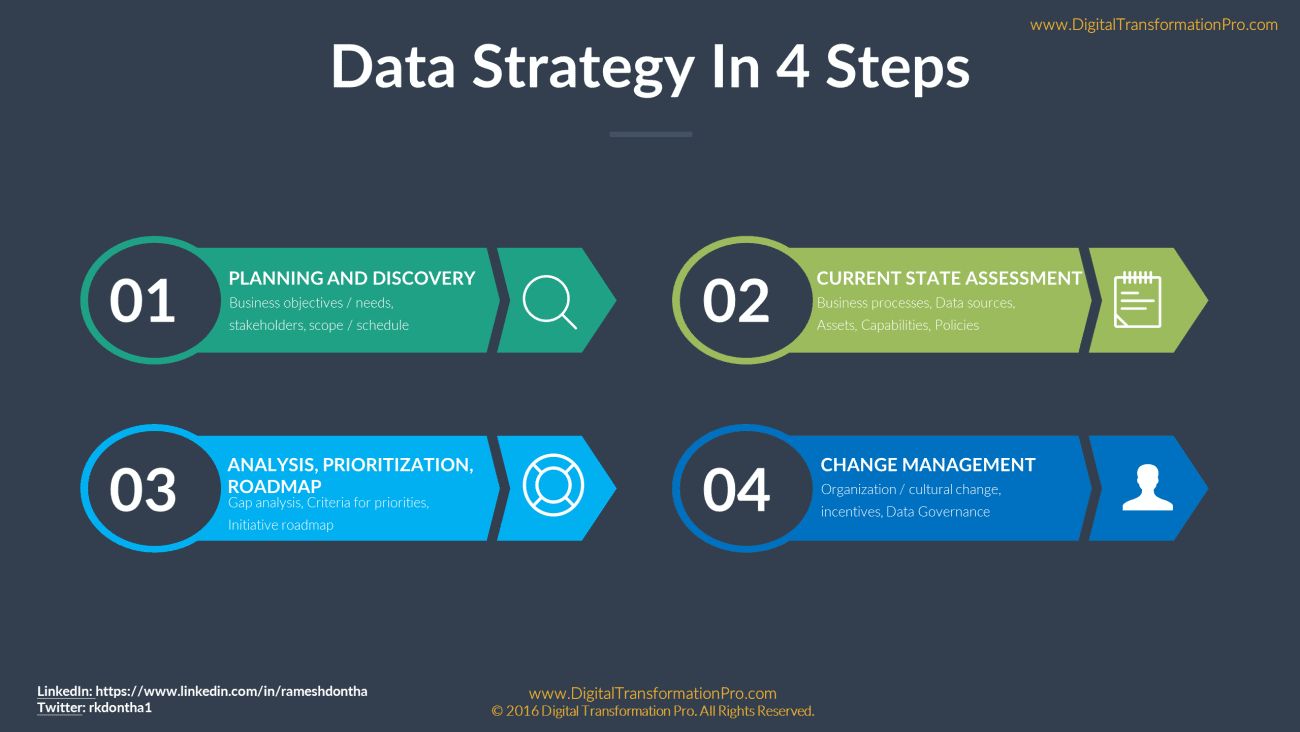 www.DigitalTransformationPro.com

Data Strategy In 4 Steps

01
PLANNING AND DISCOVERY
Business objectives / needs, stakeholders, scope / schedule

02
CURRENT STATE ASSESSMENT
Business processes, Data sources, Assets, Capabilities, Policies

03
ANALYSIS, PRIORITIZATION, ROADMAP
Gap analysis, Criteria for priorities, Initiative roadmap

04
CHANGE MANAGEMENT
Organization / cultural change, incentives, Data Governance

LinkedIn: https://www.linkedin.com/in/rameshdontha
Twitter: rkdontha1

www.DigitalTransformationPro.com
© 2016 Digital Transformation Pro. All Rights Reserved.